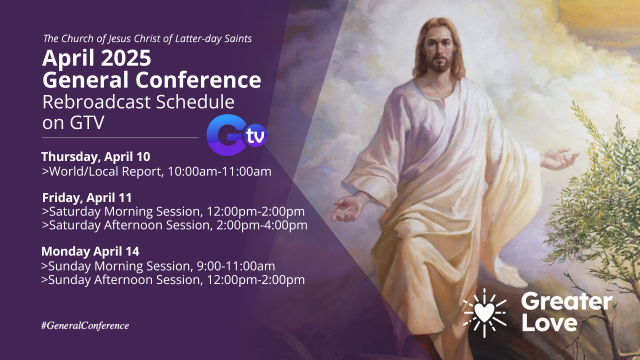 The Church of Jesus Christ of Latter-day Saints

April 2025
General Conference
Rebroadcast Schedule
on GTV

Gtv

Thursday, April 10
>World/Local Report, 10:00am-11:00am

Friday, April 11
>Saturday Morning Session, 12:00pm-2:00pm
>Saturday Afternoon Session, 2:00pm-4:00pm

Monday April 14
>Sunday Morning Session, 9:00-11:00am
>Sunday Afternoon Session, 12:00pm-2:00pm

#GeneralConference

Greater Love